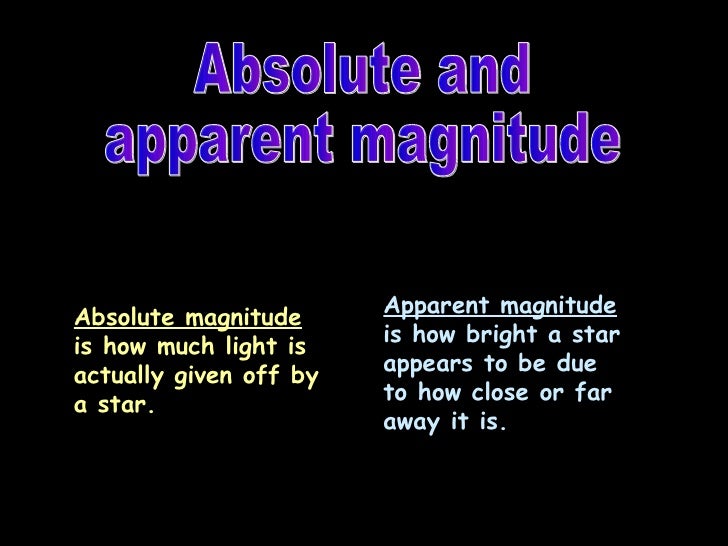 Absolute and apparent magnitude

Absolute magnitude is how much light is actually given off by a star.

Apparent magnitude is how bright a star appears to be due to how close or far away it is.